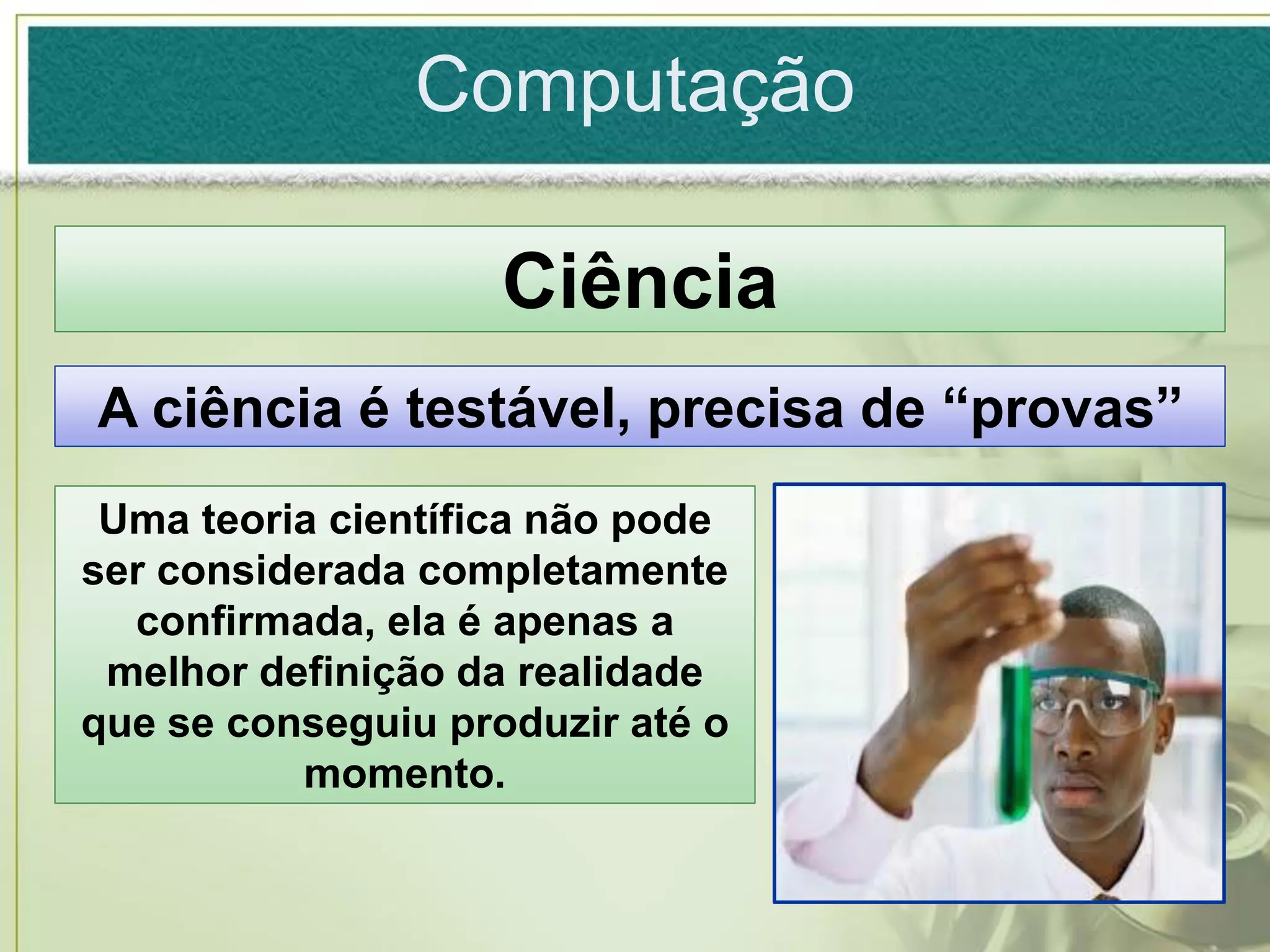 Computação

Ciência

A ciência é testável, precisa de “provas”

Uma teoria científica não pode ser considerada completamente confirmada, ela é apenas a melhor definição da realidade que se conseguiu produzir até o momento.